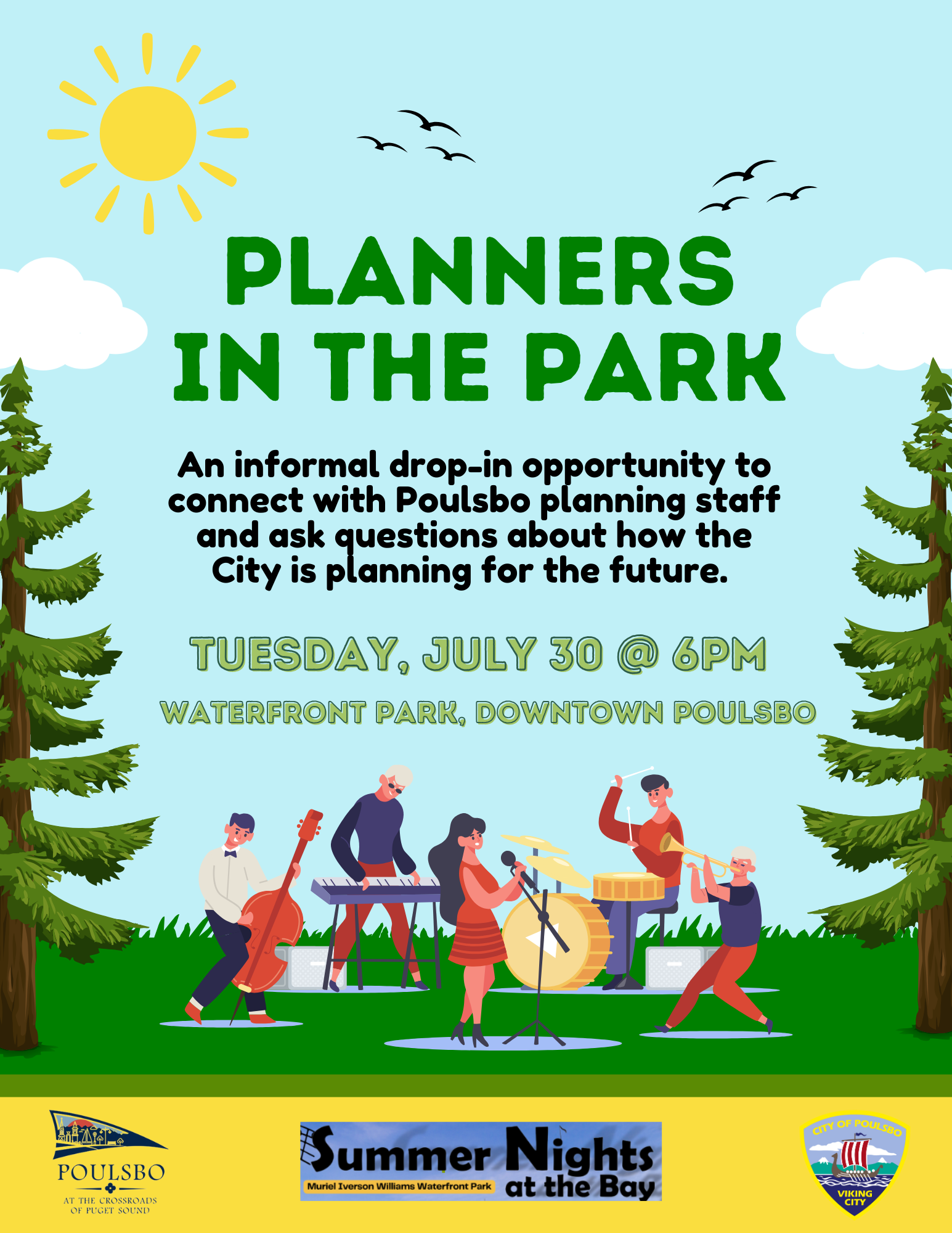 PLANNERS IN THE PARK

An informal drop-in opportunity to connect with Poulsbo planning staff and ask questions about how the City is planning for the future.

TUESDAY, JULY 30 @ 6PM

WATERFRONT PARK, DOWNTOWN POULSBO

POULSBO
AT THE CROSSROADS OF PUGET SOUND

Summer Nights at the Bay
Muriel Iverson Williams Waterfront Park

CITY OF POULSBO
VIKING CITY